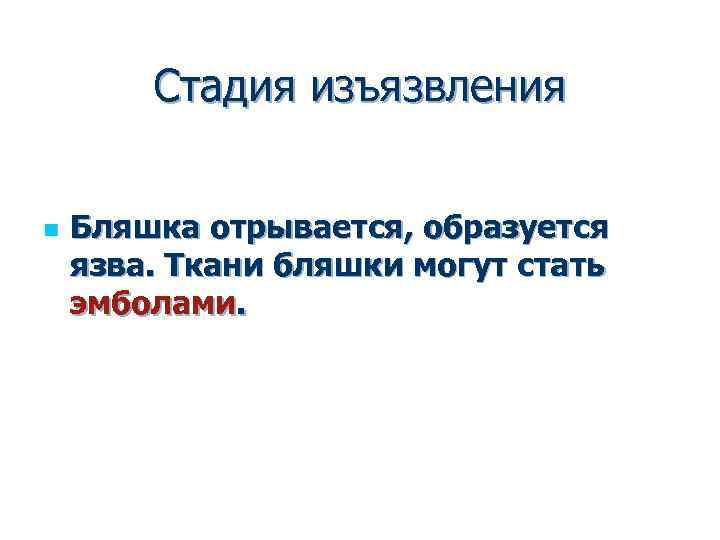 Стадия изъязвления

Бляшка отрывается, образуется язва. Ткани бляшки могут стать эмболами.